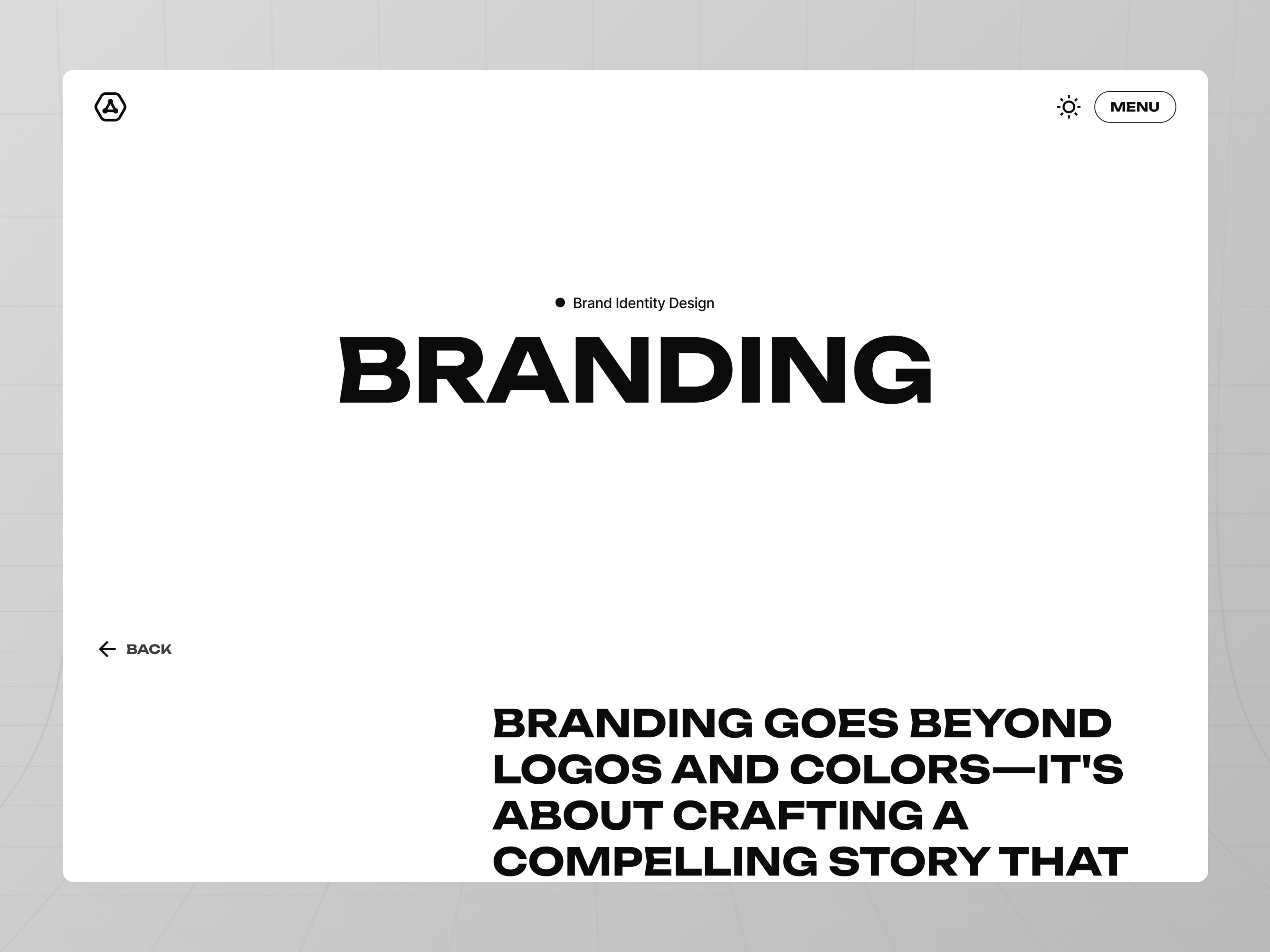 MENU

Brand Identity Design

BRANDING

BACK

BRANDING GOES BEYOND LOGOS AND COLORS—IT'S ABOUT CRAFTING A COMPELLING STORY THAT